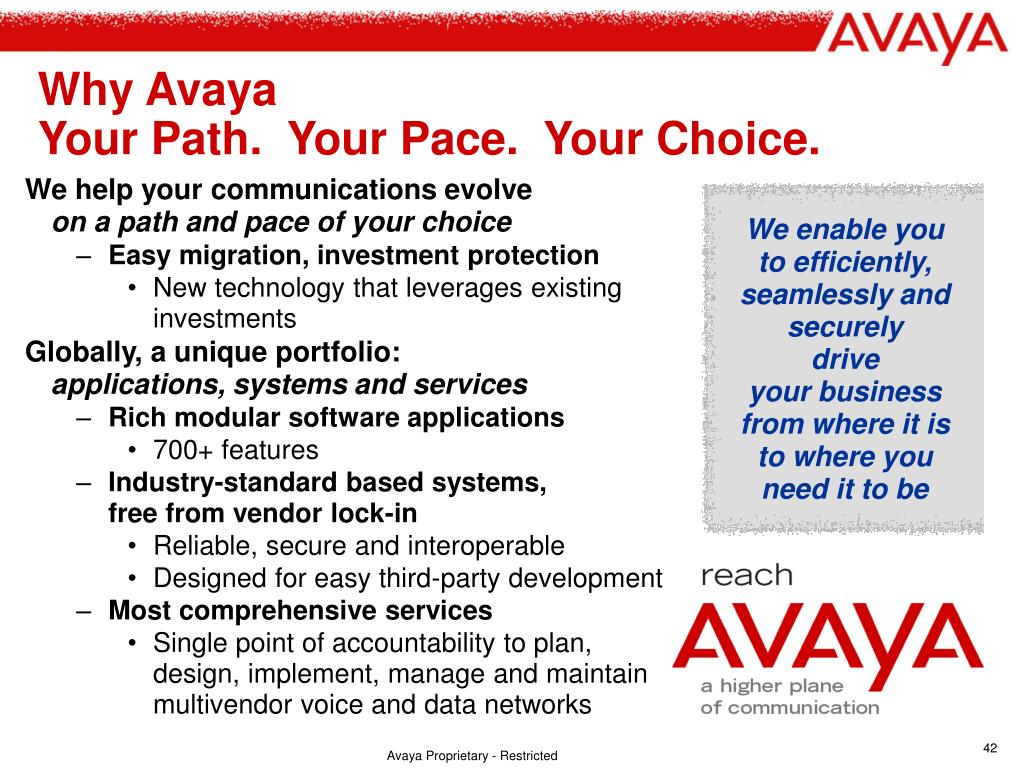 AVAYA

Why Avaya
Your Path. Your Pace. Your Choice.

We help your communications evolve
on a path and pace of your choice
– Easy migration, investment protection
• New technology that leverages existing investments

Globally, a unique portfolio:
applications, systems and services
– Rich modular software applications
• 700+ features
– Industry-standard based systems, free from vendor lock-in
• Reliable, secure and interoperable
• Designed for easy third-party development
– Most comprehensive services
• Single point of accountability to plan, design, implement, manage and maintain multivendor voice and data networks

We enable you to efficiently, seamlessly and securely drive your business from where it is to where you need it to be

reach
AVAYA
a higher plane of communication

Avaya Proprietary - Restricted

42